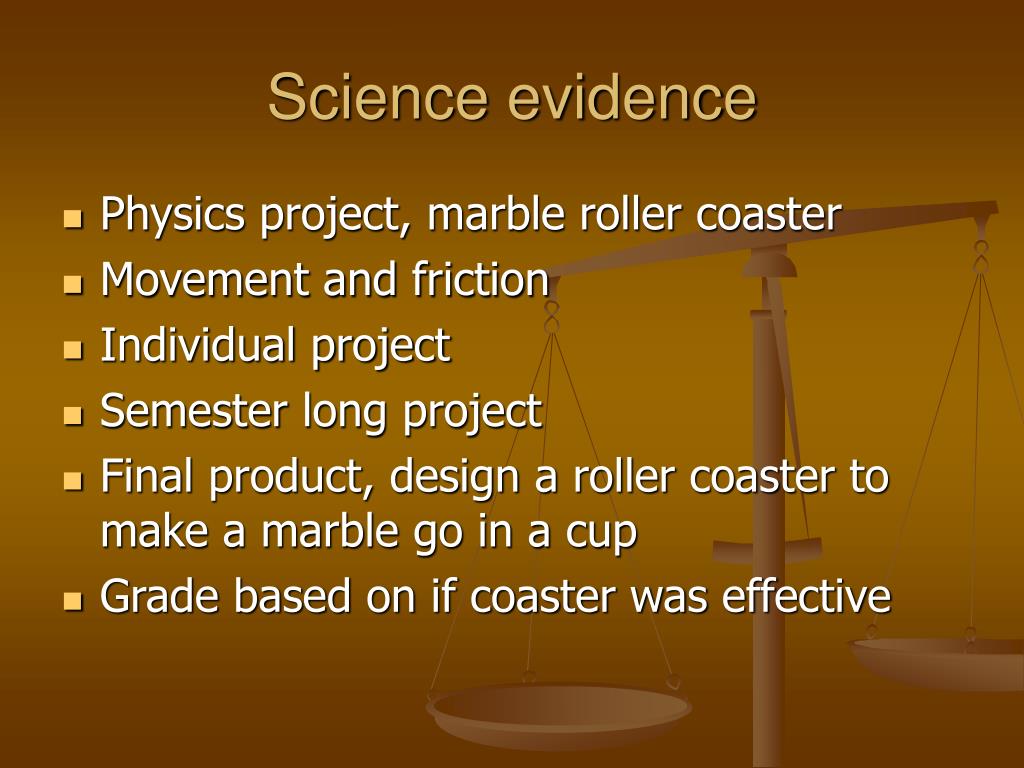 Science evidence

- Physics project, marble roller coaster
- Movement and friction
- Individual project
- Semester long project
- Final product, design a roller coaster to make a marble go in a cup
- Grade based on if coaster was effective